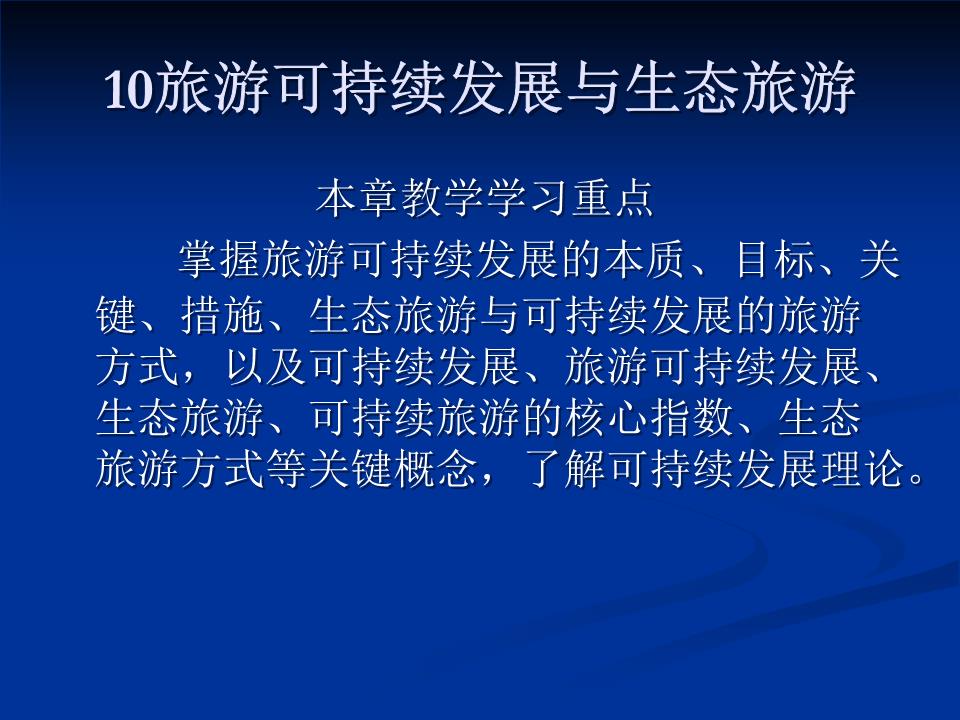 10旅游可持续发展与生态旅游

本章教学学习重点

掌握旅游可持续发展的本质、目标、关键、措施、生态旅游与可持续发展的旅游方式，以及可持续发展、旅游可持续发展、生态旅游、可持续旅游的核心指数、生态旅游方式等关键概念，了解可持续发展理论。